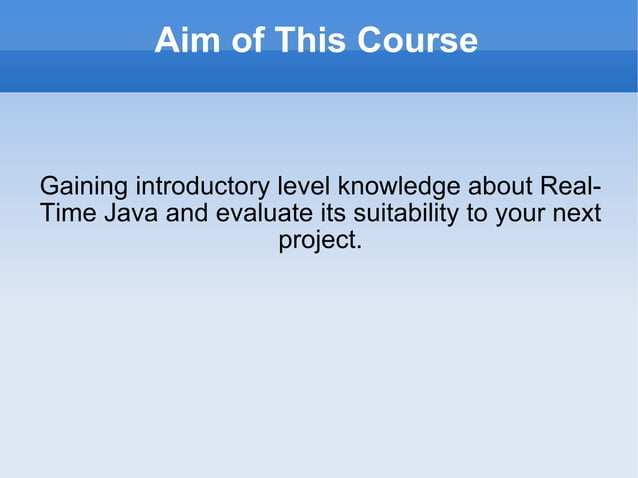 Aim of This Course

Gaining introductory level knowledge about Real-Time Java and evaluate its suitability to your next project.